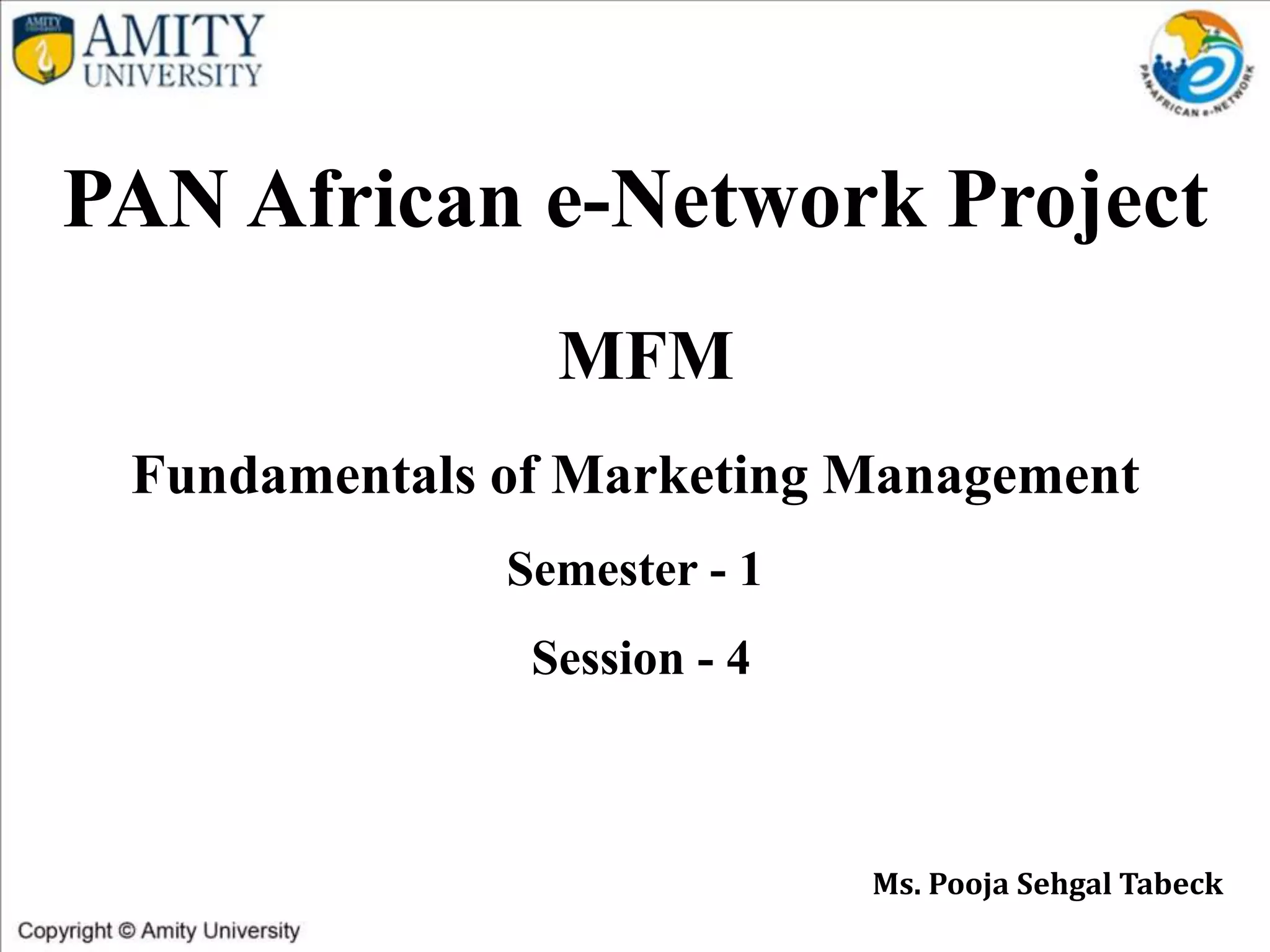 AMITY UNIVERSITY

PAN-AFRICAN e-NETWORK

PAN African e-Network Project

MFM

Fundamentals of Marketing Management

Semester - 1

Session - 4

Ms. Pooja Sehgal Tabeck

Copyright © Amity University